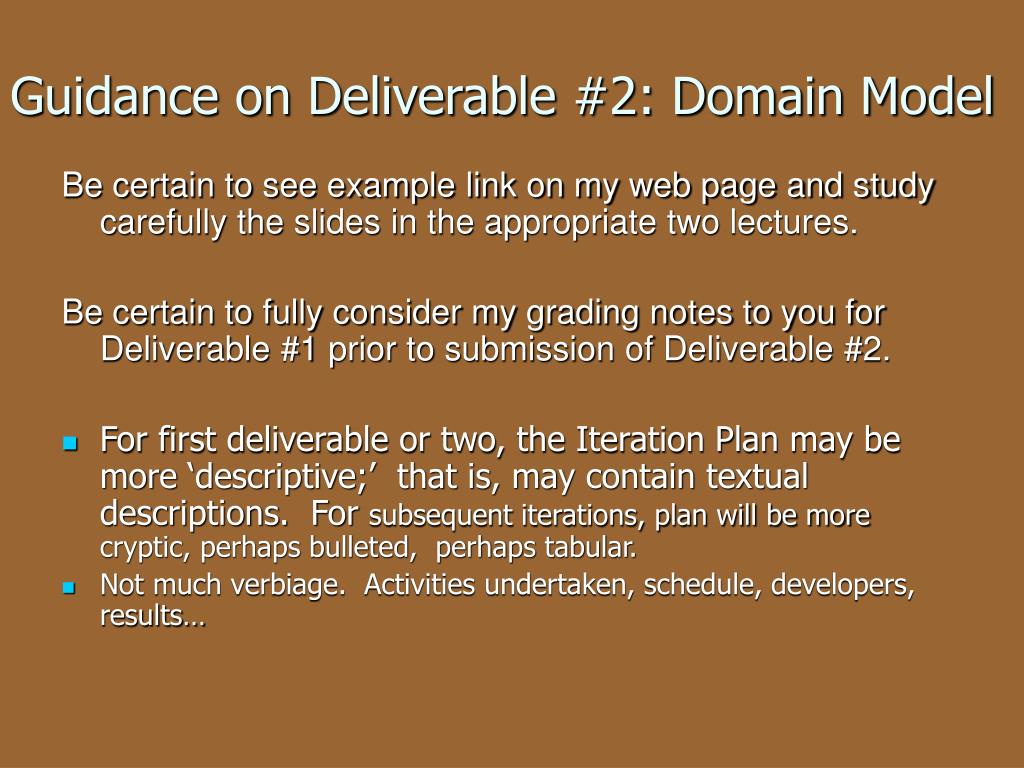 Guidance on Deliverable #2: Domain Model

Be certain to see example link on my web page and study carefully the slides in the appropriate two lectures.

Be certain to fully consider my grading notes to you for Deliverable #1 prior to submission of Deliverable #2.

- For first deliverable or two, the Iteration Plan may be more ‘descriptive;’ that is, may contain textual descriptions. For subsequent iterations, plan will be more cryptic, perhaps bulleted, perhaps tabular.
- Not much verbiage. Activities undertaken, schedule, developers, results…